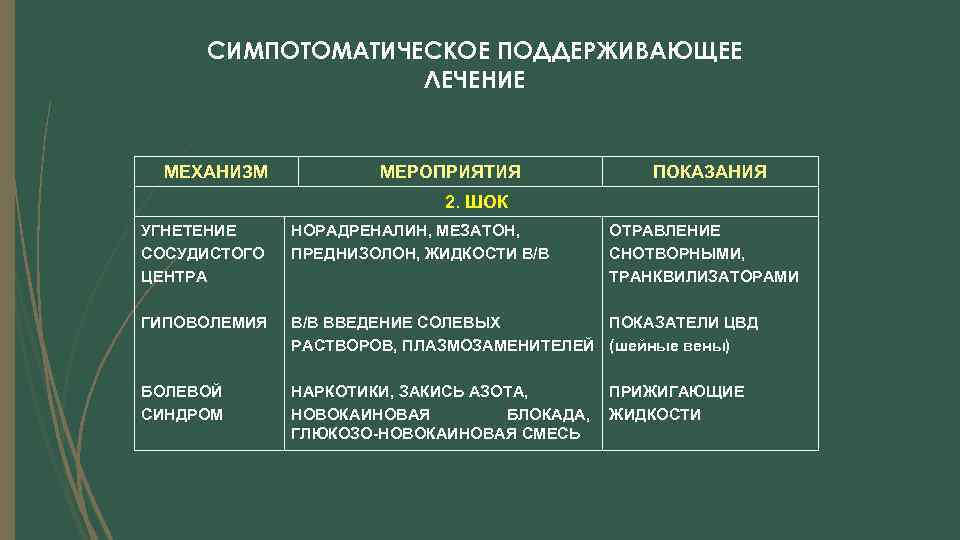 СИМПОТОМАТИЧЕСКОЕ ПОДДЕРЖИВАЮЩЕЕ ЛЕЧЕНИЕ

| МЕХАНИЗМ | МЕРОПРИЯТИЯ | ПОКАЗАНИЯ |
|---|---|---|
| 2. ШОК | | |
| УГНЕТЕНИЕ СОСУДИСТОГО ЦЕНТРА | НОРАДРЕНАЛИН, МЕЗАТОН, ПРЕДНИЗОЛОН, ЖИДКОСТИ В/В | ОТРАВЛЕНИЕ СНОТВОРНЫМИ, ТРАНКВИЛИЗАТОРАМИ |
| ГИПОВОЛЕМИЯ | В/В ВВЕДЕНИЕ СОЛЕВЫХ РАСТВОРОВ, ПЛАЗМОЗАМЕНИТЕЛЕЙ | ПОКАЗАТЕЛИ ЦВД (шейные вены) |
| БОЛЕВОЙ СИНДРОМ | НАРКОТИКИ, ЗАКИСЬ АЗОТА, НОВОКАИНОВАЯ БЛОКАДА, ГЛЮКОЗО-НОВОКАИНОВАЯ СМЕСЬ | ПРИЖИГАЮЩИЕ ЖИДКОСТИ |